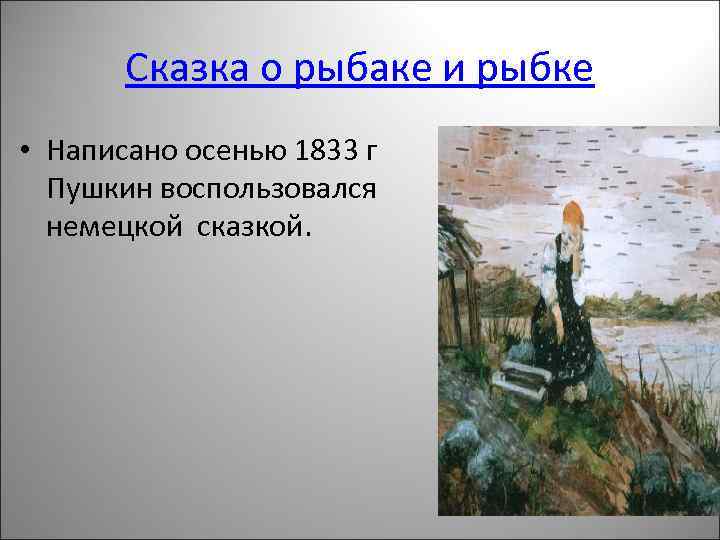 Сказка о рыбаке и рыбке

• Написано осенью 1833 г Пушкин воспользовался немецкой сказкой.